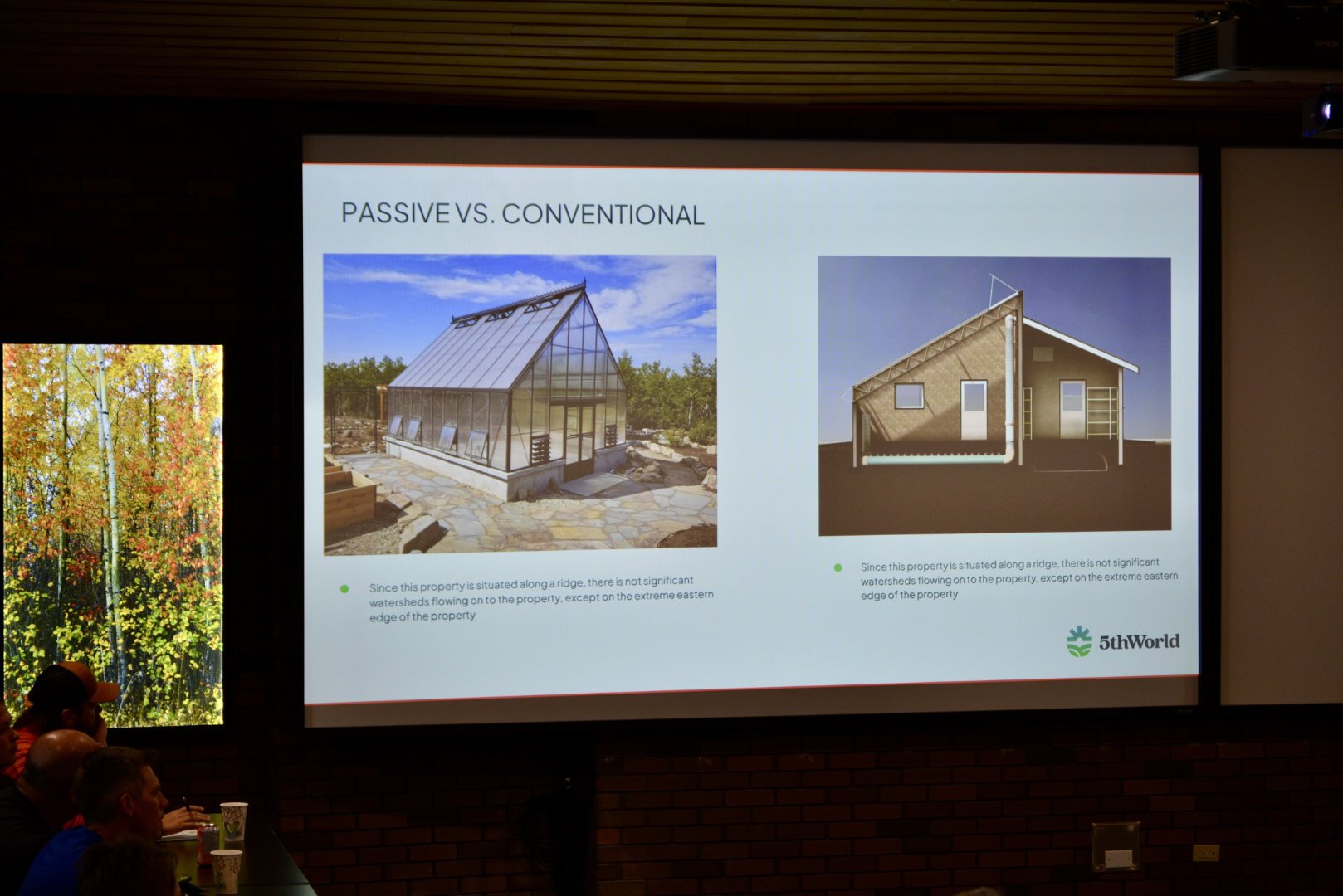 PASSIVE VS. CONVENTIONAL

Since this property is situated along a ridge, there is not significant watersheds flowing on to the property, except on the extreme eastern edge of the property

Since this property is situated along a ridge, there is not significant watersheds flowing on to the property, except on the extreme eastern edge of the property

5thWorld